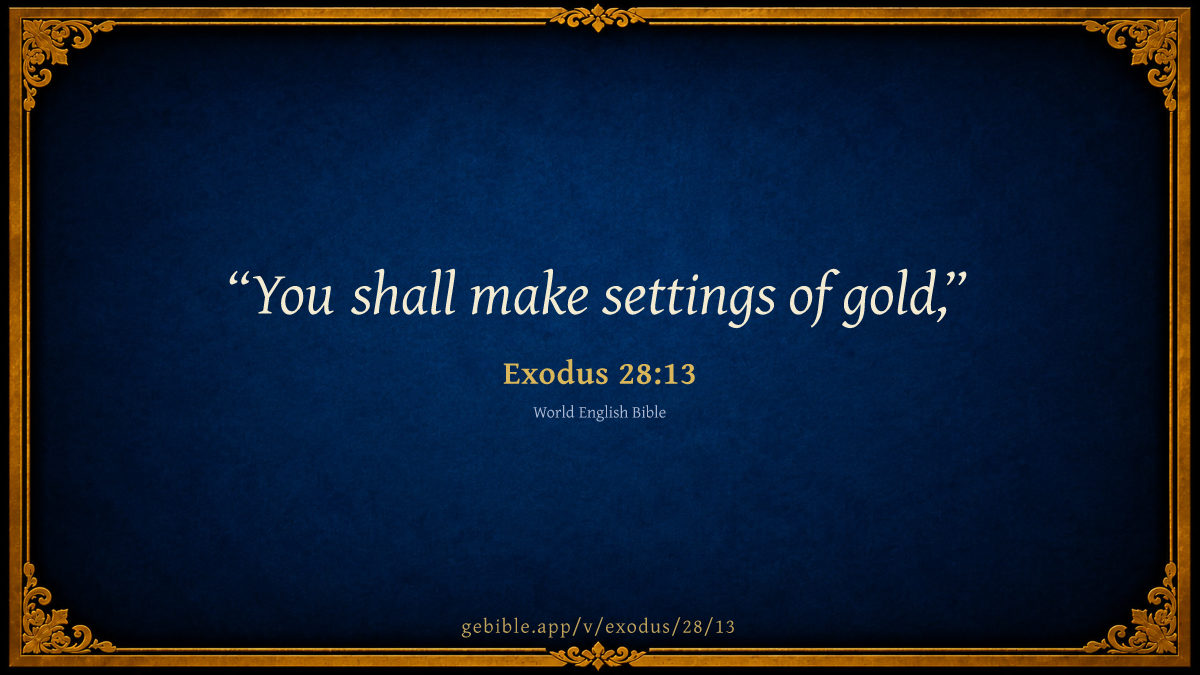 “You shall make settings of gold,”

Exodus 28:13

World English Bible

gebible.app/v/exodus/28/13